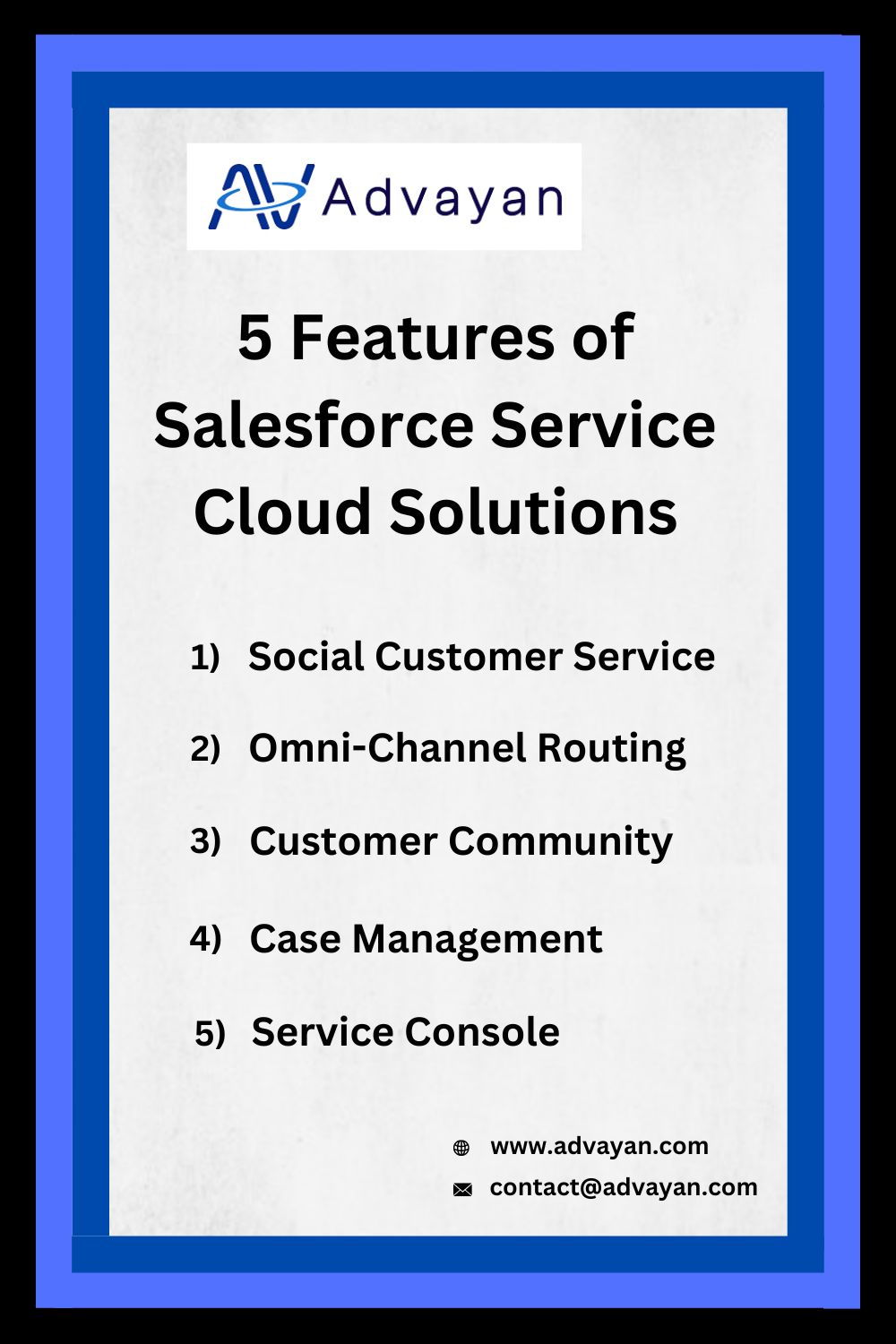 Advayan

5 Features of Salesforce Service Cloud Solutions

1) Social Customer Service

2) Omni-Channel Routing

3) Customer Community

4) Case Management

5) Service Console

www.advayan.com

contact@advayan.com